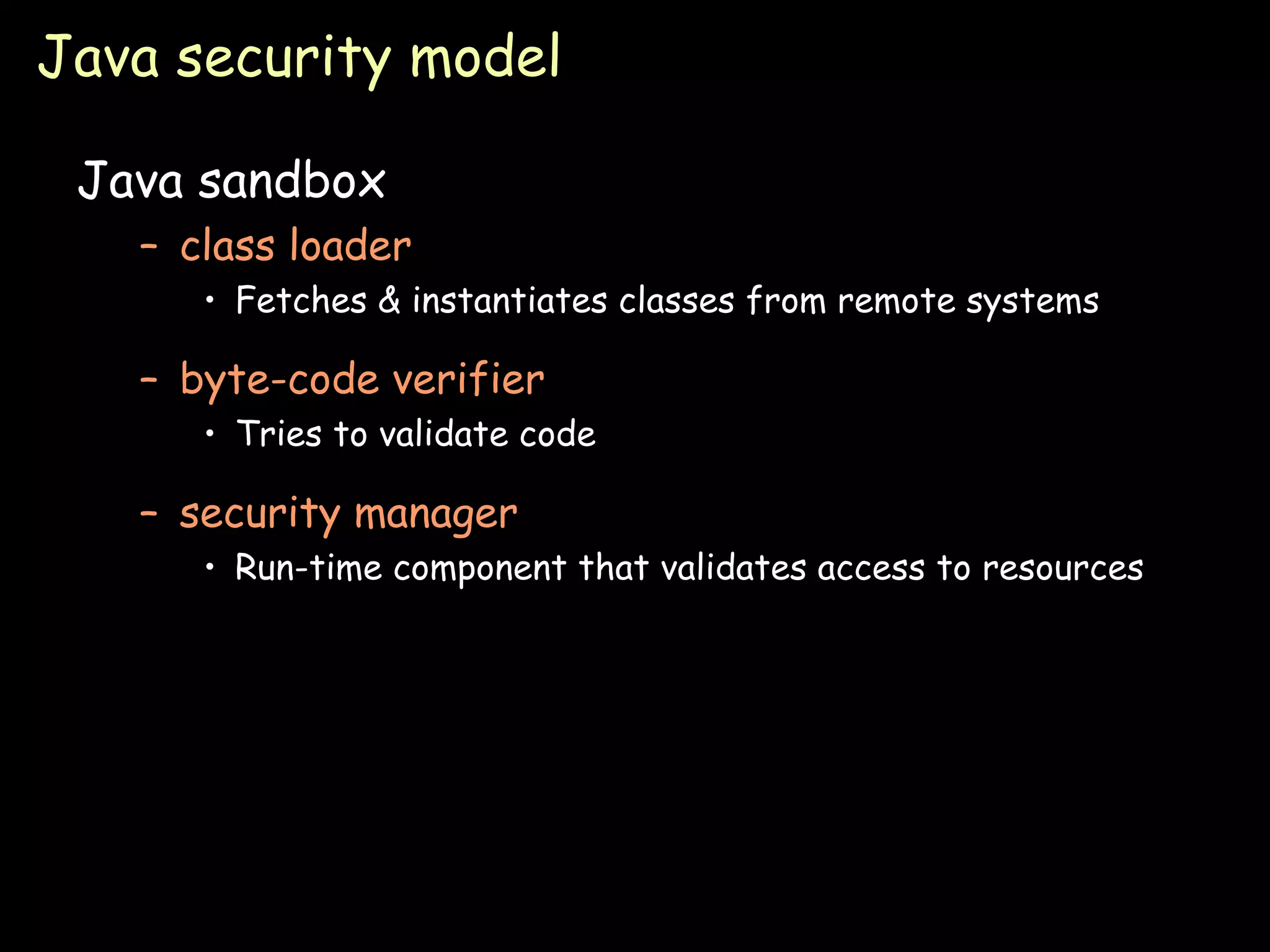 Java security model

Java sandbox

– class loader

• Fetches & instantiates classes from remote systems

– byte-code verifier

• Tries to validate code

– security manager

• Run-time component that validates access to resources